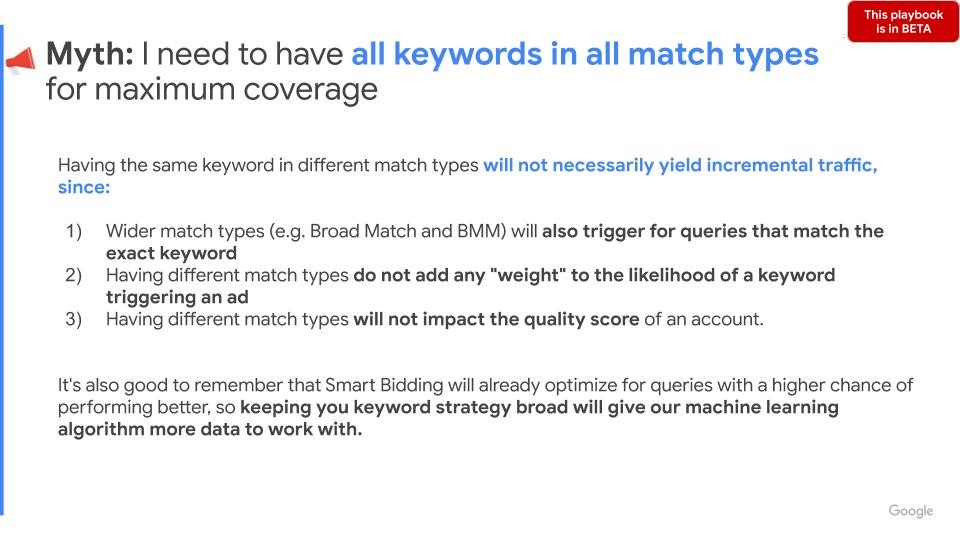 This playbook is in BETA

Myth: I need to have all keywords in all match types for maximum coverage

Having the same keyword in different match types will not necessarily yield incremental traffic, since:

1) Wider match types (e.g. Broad Match and BMM) will also trigger for queries that match the exact keyword
2) Having different match types do not add any "weight" to the likelihood of a keyword triggering an ad
3) Having different match types will not impact the quality score of an account.

It's also good to remember that Smart Bidding will already optimize for queries with a higher chance of performing better, so keeping you keyword strategy broad will give our machine learning algorithm more data to work with.

Google